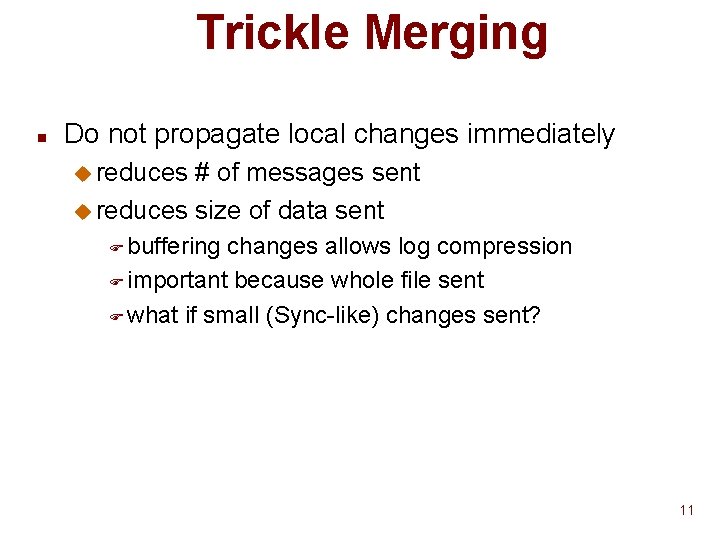 Trickle Merging

Do not propagate local changes immediately

reduces # of messages sent

reduces size of data sent

buffering changes allows log compression

important because whole file sent

what if small (Sync-like) changes sent?

11